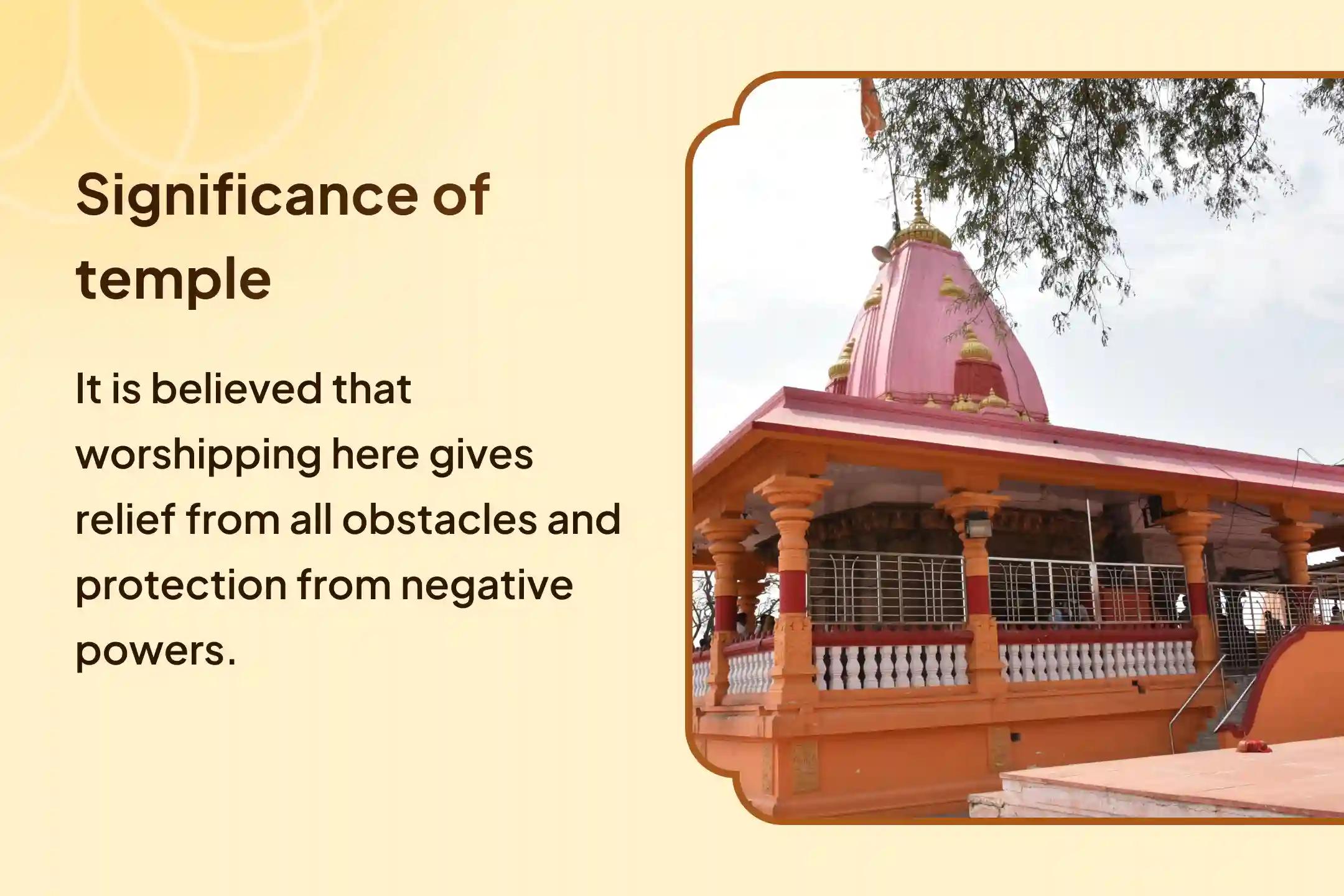 Significance of temple

It is believed that worshipping here gives relief from all obstacles and protection from negative powers.